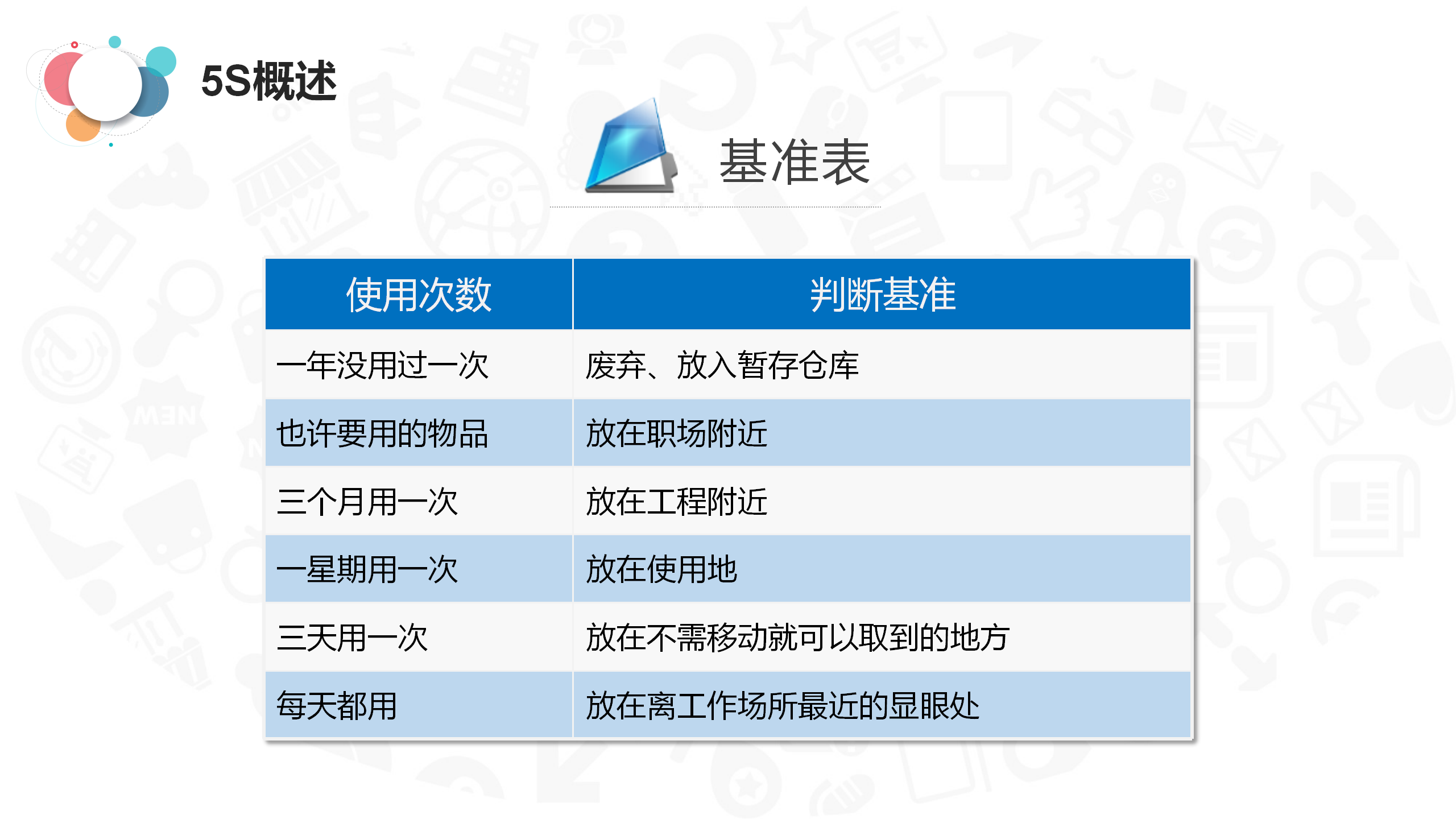 5S概述

基准表

| 使用次数 | 判断基准 |
|---|---|
| 一年没用过一次 | 废弃、放入暂存仓库 |
| 也许要用的物品 | 放在职场附近 |
| 三个月用一次 | 放在工程附近 |
| 一星期用一次 | 放在使用地 |
| 三天用一次 | 放在不需移动就可以取到的地方 |
| 每天都用 | 放在离工作场所最近的显眼处 |